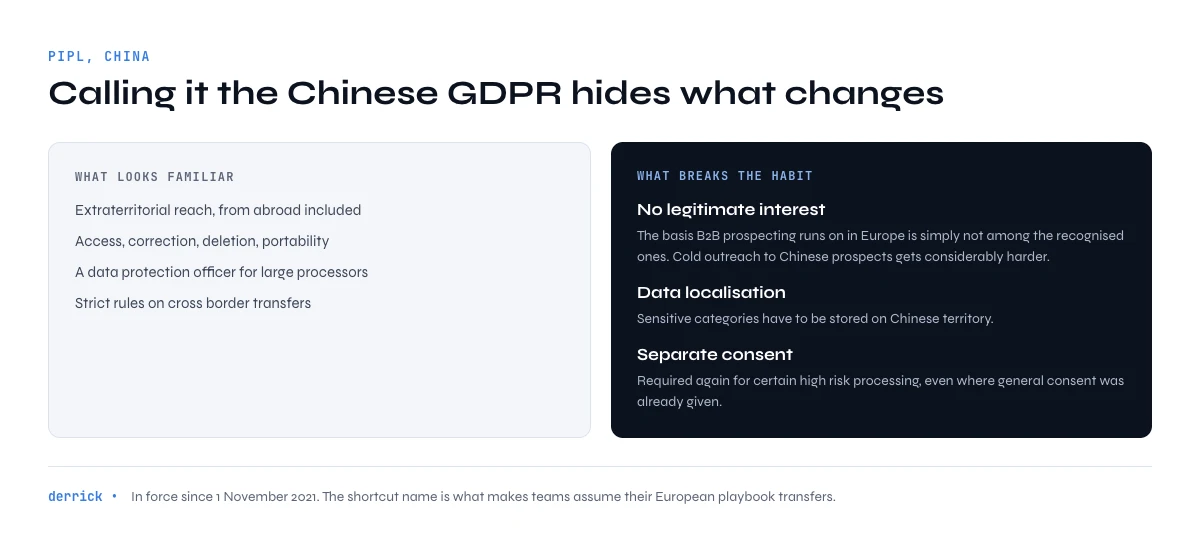 PIPL, CHINA

Calling it the Chinese GDPR hides what changes

WHAT LOOKS FAMILIAR

Extraterritorial reach, from abroad included

Access, correction, deletion, portability

A data protection officer for large processors

Strict rules on cross border transfers

WHAT BREAKS THE HABIT

No legitimate interest

The basis B2B prospecting runs on in Europe is simply not among the recognised ones. Cold outreach to Chinese prospects gets considerably harder.

Data localisation

Sensitive categories have to be stored on Chinese territory.

Separate consent

Required again for certain high risk processing, even where general consent was already given.

derrick • In force since 1 November 2021. The shortcut name is what makes teams assume their European playbook transfers.